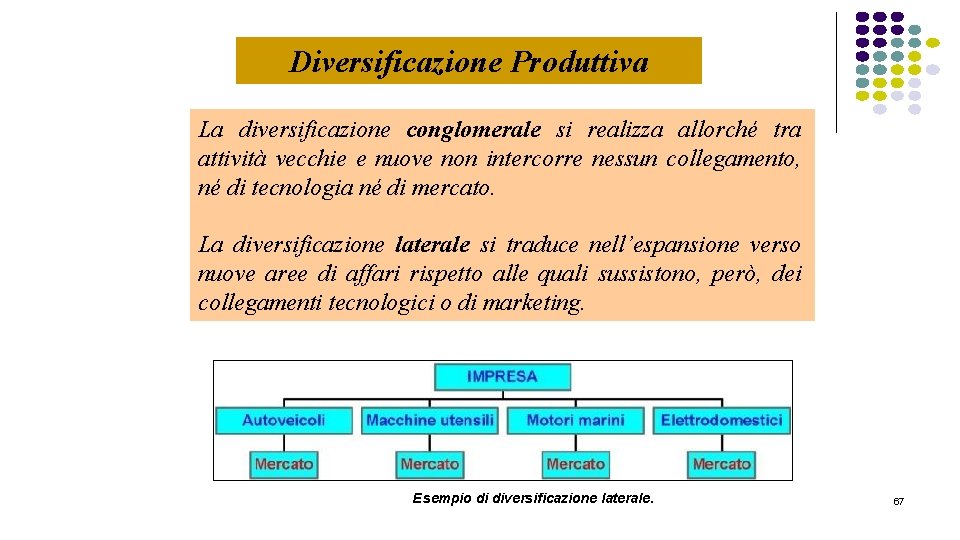 Diversificazione Produttiva

La diversificazione conglomerale si realizza allorché tra attività vecchie e nuove non intercorre nessun collegamento, né di tecnologia né di mercato.

La diversificazione laterale si traduce nell'espansione verso nuove aree di affari rispetto alle quali sussistono, però, dei collegamenti tecnologici o di marketing.

IMPRESA

Autoveicoli

Macchine utensili

Motori marini

Elettrodomestici

Mercato

Mercato

Mercato

Mercato

Esempio di diversificazione laterale.

67